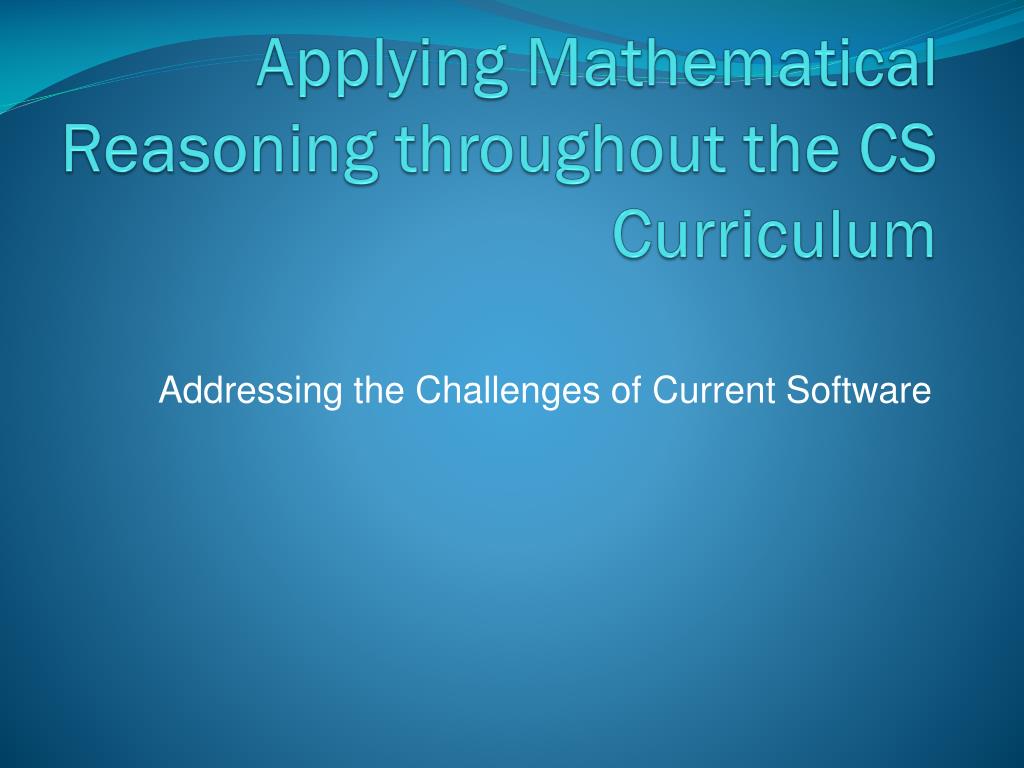 Applying Mathematical Reasoning throughout the CS Curriculum

Addressing the Challenges of Current Software